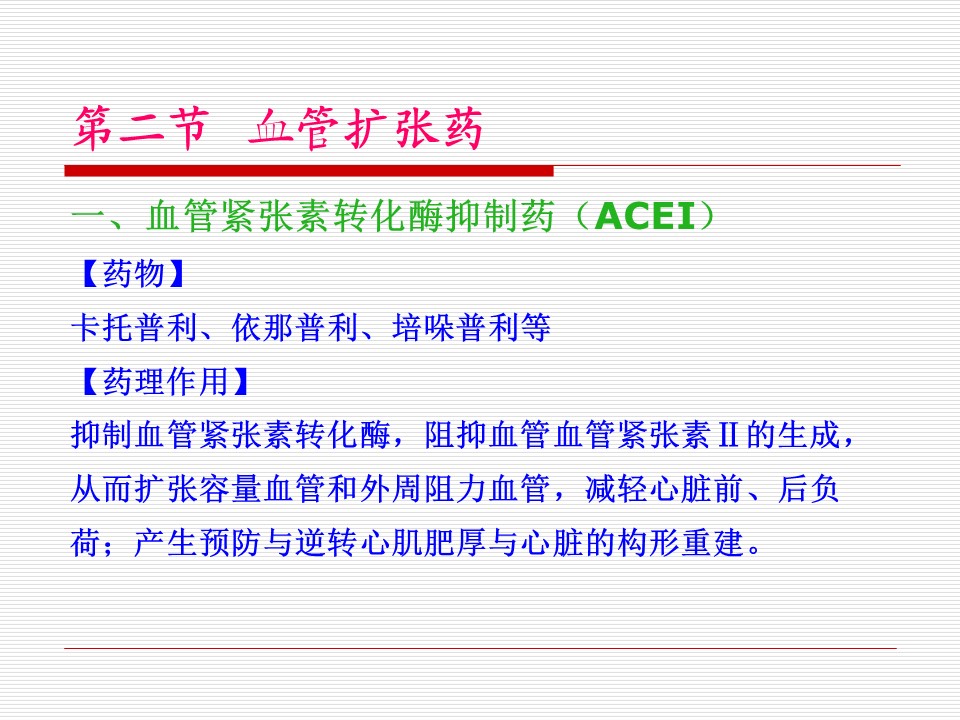 第二节 血管扩张药

一、血管紧张素转化酶抑制药（ACEI）

【药物】

卡托普利、依那普利、培哚普利等

【药理作用】

抑制血管紧张素转化酶，阻抑血管血管紧张素Ⅱ的生成，从而扩张容量血管和外周阻力血管，减轻心脏前、后负荷；产生预防与逆转心肌肥厚与心脏的构形重建。